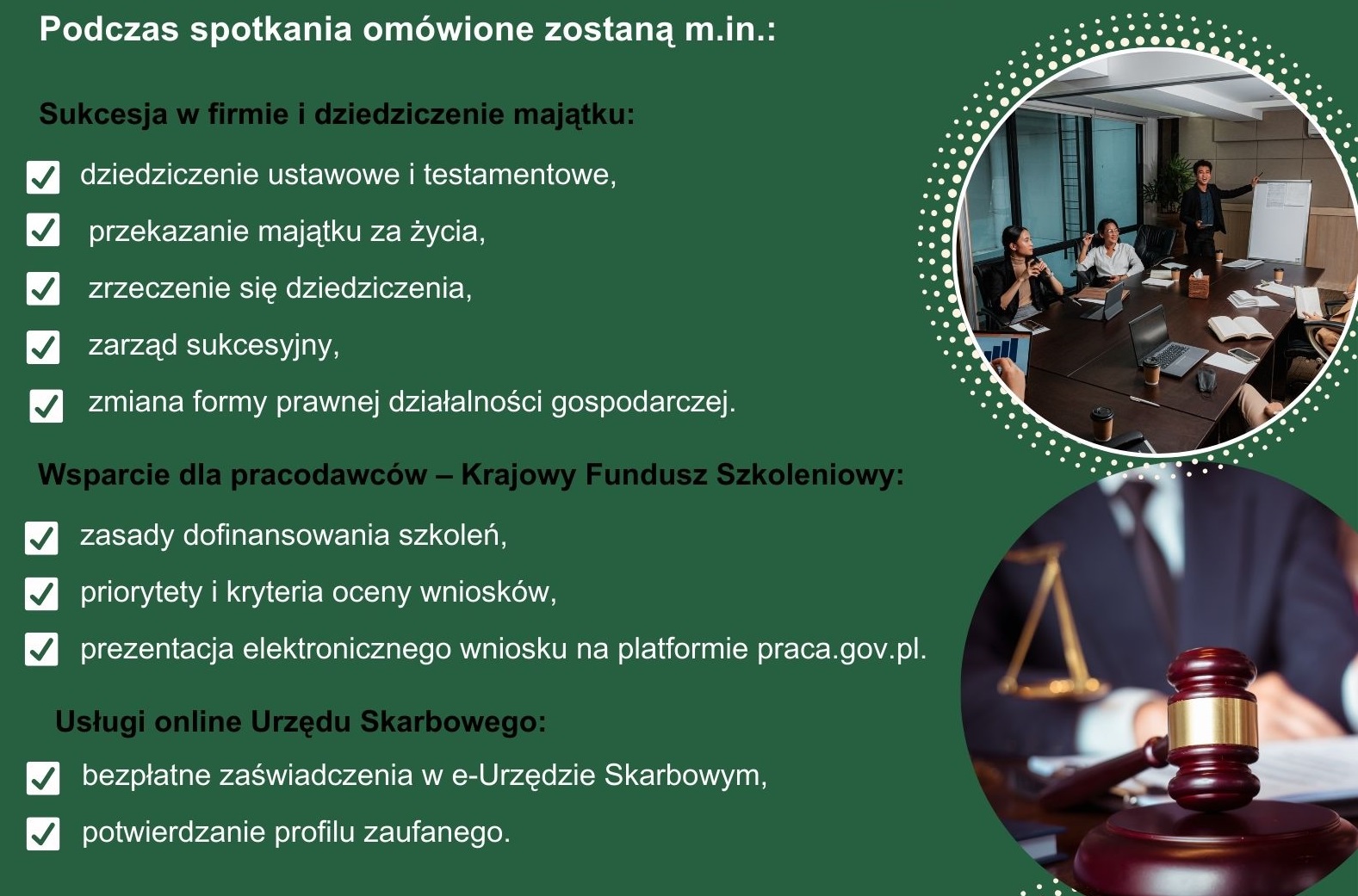 Podczas spotkania omówione zostaną m.in.:

Sukcesja w firmie i dziedziczenie majątku:

dziedziczenie ustawowe i testamentowe,

przekazanie majątku za życia,

zrzeczenie się dziedziczenia,

zarząd sukcesyjny,

zmiana formy prawnej działalności gospodarczej.

Wsparcie dla pracodawców – Krajowy Fundusz Szkoleniowy:

zasady dofinansowania szkoleń,

priorytety i kryteria oceny wniosków,

prezentacja elektronicznego wniosku na platformie praca.gov.pl.

Usługi online Urzędu Skarbowego:

bezpłatne zaświadczenia w e-Urzędzie Skarbowym,

potwierdzanie profilu zaufanego.